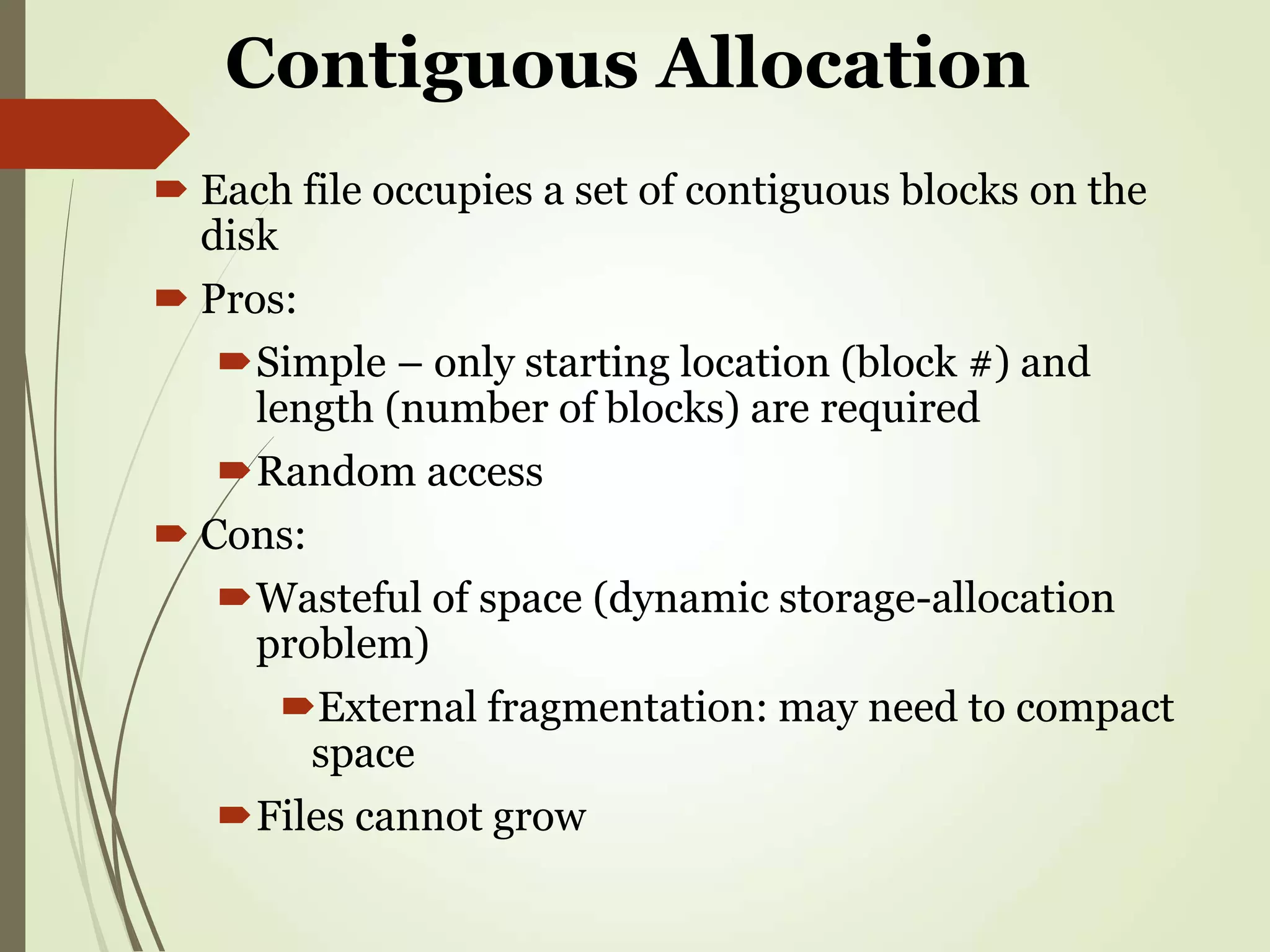 Contiguous Allocation

Each file occupies a set of contiguous blocks on the disk

Pros:

Simple – only starting location (block #) and length (number of blocks) are required

Random access

Cons:

Wasteful of space (dynamic storage-allocation problem)

External fragmentation: may need to compact space

Files cannot grow